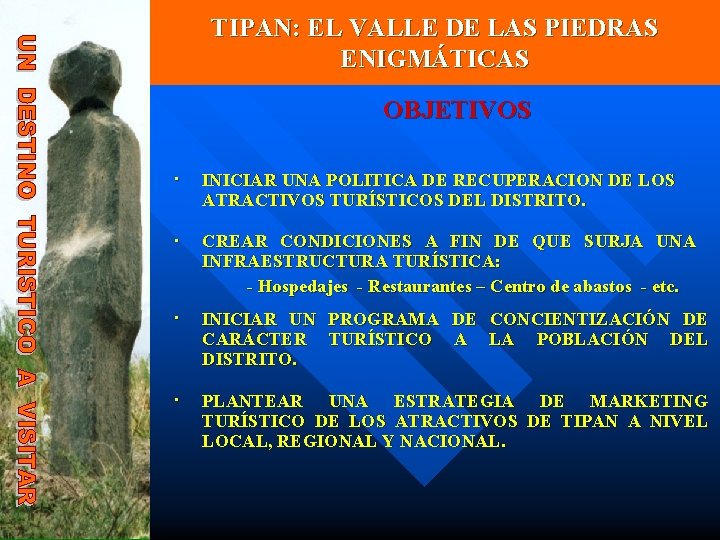 UN DESTINO TURISTICO A VISITAR

TIPAN: EL VALLE DE LAS PIEDRAS ENIGMÁTICAS

OBJETIVOS

· INICIAR UNA POLITICA DE RECUPERACION DE LOS ATRACTIVOS TURÍSTICOS DEL DISTRITO.

· CREAR CONDICIONES A FIN DE QUE SURJA UNA INFRAESTRUCTURA TURÍSTICA:
- Hospedajes - Restaurantes – Centro de abastos - etc.

· INICIAR UN PROGRAMA DE CONCIENTIZACIÓN DE CARÁCTER TURÍSTICO A LA POBLACIÓN DEL DISTRITO.

· PLANTEAR UNA ESTRATEGIA DE MARKETING TURÍSTICO DE LOS ATRACTIVOS DE TIPAN A NIVEL LOCAL, REGIONAL Y NACIONAL.